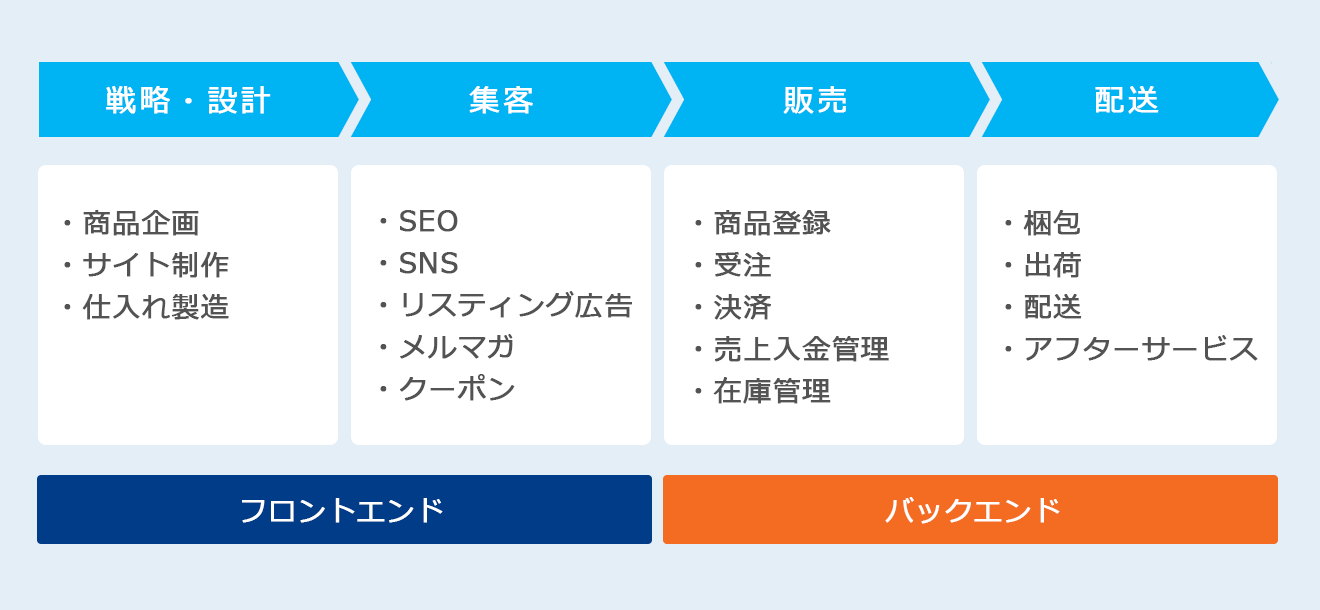 戦略・設計

・商品企画
・サイト制作
・仕入れ製造

集客

・SEO
・SNS
・リスティング広告
・メルマガ
・クーポン

販売

・商品登録
・受注
・決済
・売上入金管理
・在庫管理

配送

・梱包
・出荷
・配送
・アフターサービス

フロントエンド

バックエンド